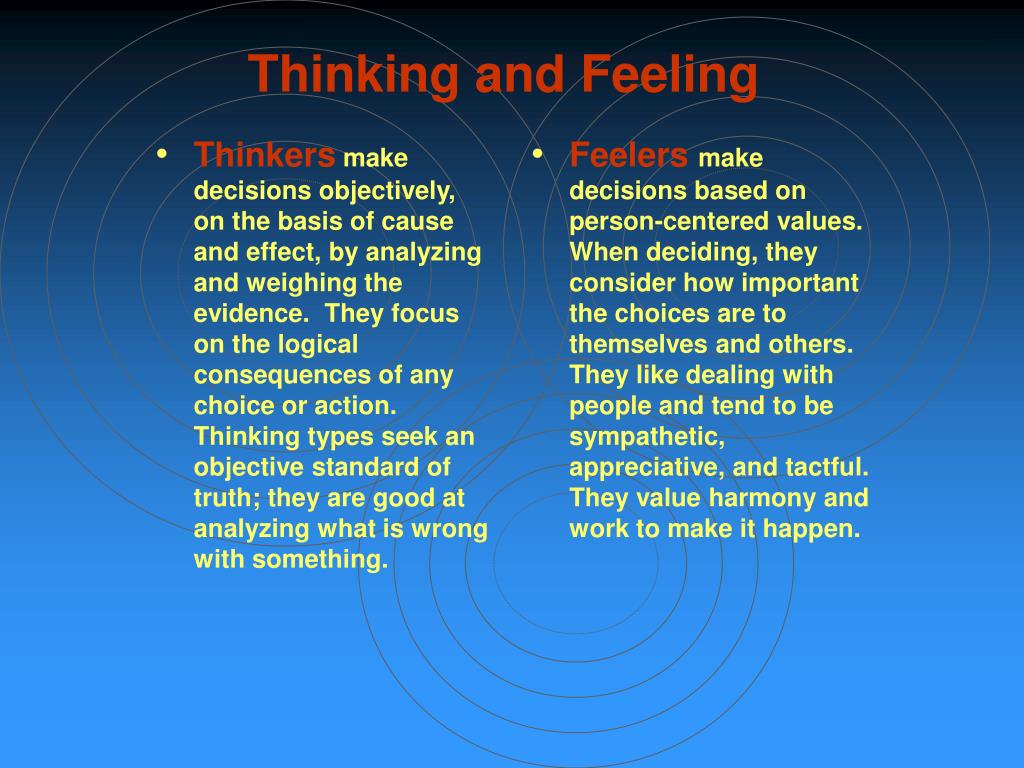 Thinking and Feeling

• Thinkers make decisions objectively, on the basis of cause and effect, by analyzing and weighing the evidence. They focus on the logical consequences of any choice or action. Thinking types seek an objective standard of truth; they are good at analyzing what is wrong with something.

• Feelers make decisions based on person-centered values. When deciding, they consider how important the choices are to themselves and others. They like dealing with people and tend to be sympathetic, appreciative, and tactful. They value harmony and work to make it happen.